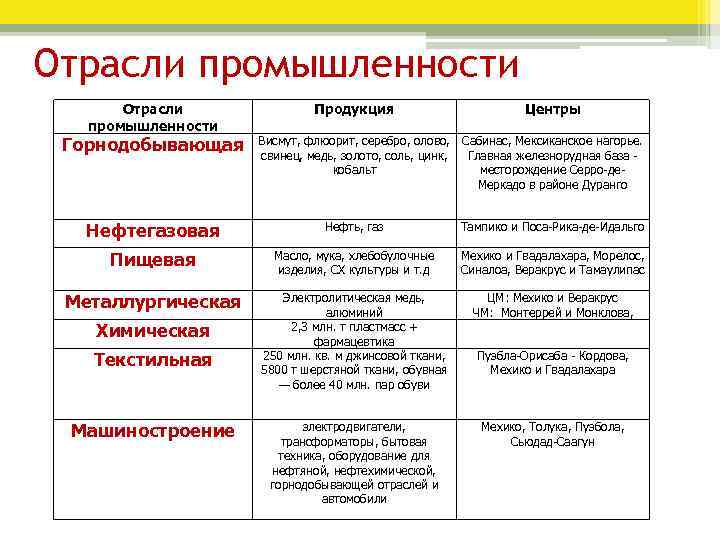 Отрасли промышленности

| Отрасли промышленности | Продукция | Центры |
|---|---|---|
| Горнодобывающая | Висмут, флюорит, серебро, олово, свинец, медь, золото, соль, цинк, кобальт | Сабинас, Мексиканское нагорье. Главная железнорудная база - месторождение Серро-де-Меркадо в районе Дуранго |
| Нефтегазовая | Нефть, газ | Тампико и Поса-Рика-де-Идальго |
| Пищевая | Масло, мука, хлебобулочные изделия, СХ культуры и т.д | Мехико и Гвадалахара, Морелос, Синалоа, Веракрус и Тамаулипас |
| Металлургическая | Электролитическая медь, алюминий | ЦМ: Мехико и Веракрус ЧМ: Монтеррей и Монклова, |
| Химическая | 2,3 млн. т пластмасс + фармацевтика | |
| Текстильная | 250 млн. кв. м джинсовой ткани, 5800 т шерстяной ткани, обувная — более 40 млн. пар обуви | Пуэбла-Орисаба - Кордова, Мехико и Гвадалахара |
| Машиностроение | электродвигатели, трансформаторы, бытовая техника, оборудование для нефтяной, нефтехимической, горнодобывающей отраслей и автомобили | Мехико, Толука, Пуэбола, Сьюдад-Саагун |